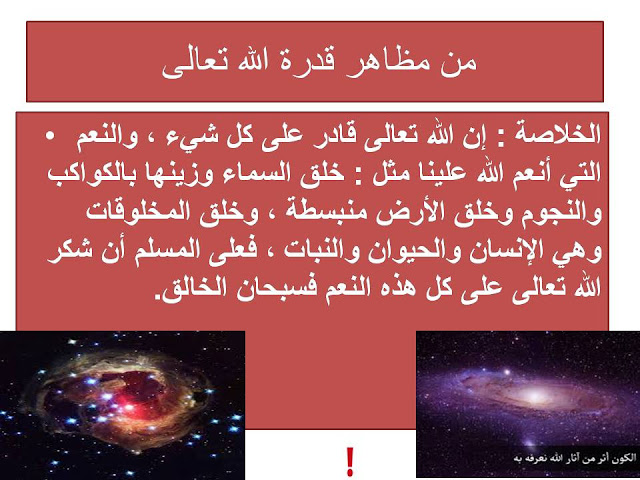 من مظاهر قدرة الله تعالى

• الخلاصة : إن الله تعالى قادر على كل شيء ، والنعم التي أنعم الله علينا مثل : خلق السماء وزينها بالكواكب والنجوم وخلق الأرض منبسطة ، وخلق المخلوقات وهي الإنسان والحيوان والنبات ، فعلى المسلم أن شكر الله تعالى على كل هذه النعم فسبحان الخالق.

!

الكون أثر من آثار الله نعرفه به